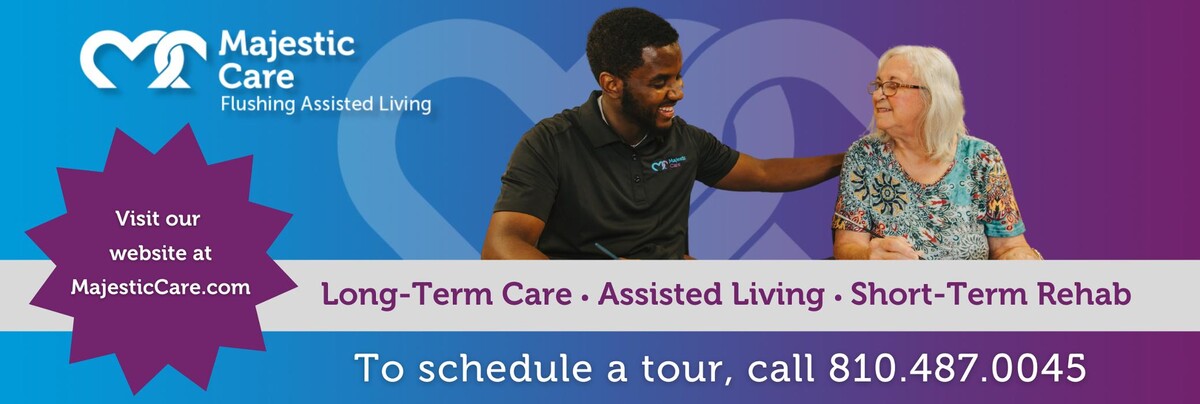 Majestic Care
Flushing Assisted Living

Majestic Care

Visit our website at MajesticCare.com

Long-Term Care • Assisted Living • Short-Term Rehab

To schedule a tour, call 810.487.0045